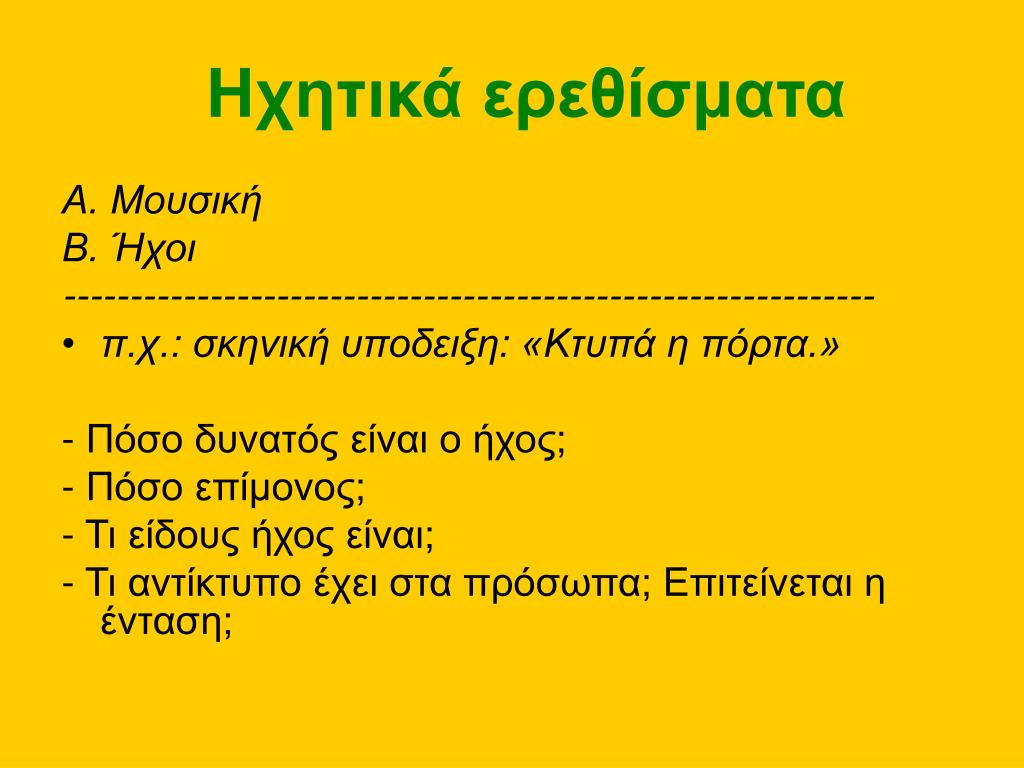 Ηχητικά ερεθίσματα

Α. Μουσική
Β. Ήχοι
------------------------------------------------------------
• π.χ.: σκηνική υποδειξη: «Κτυπά η πόρτα.»

- Πόσο δυνατός είναι ο ήχος;
- Πόσο επίμονος;
- Τι είδους ήχος είναι;
- Τι αντίκτυπο έχει στα πρόσωπα; Επιτείνεται η ένταση;